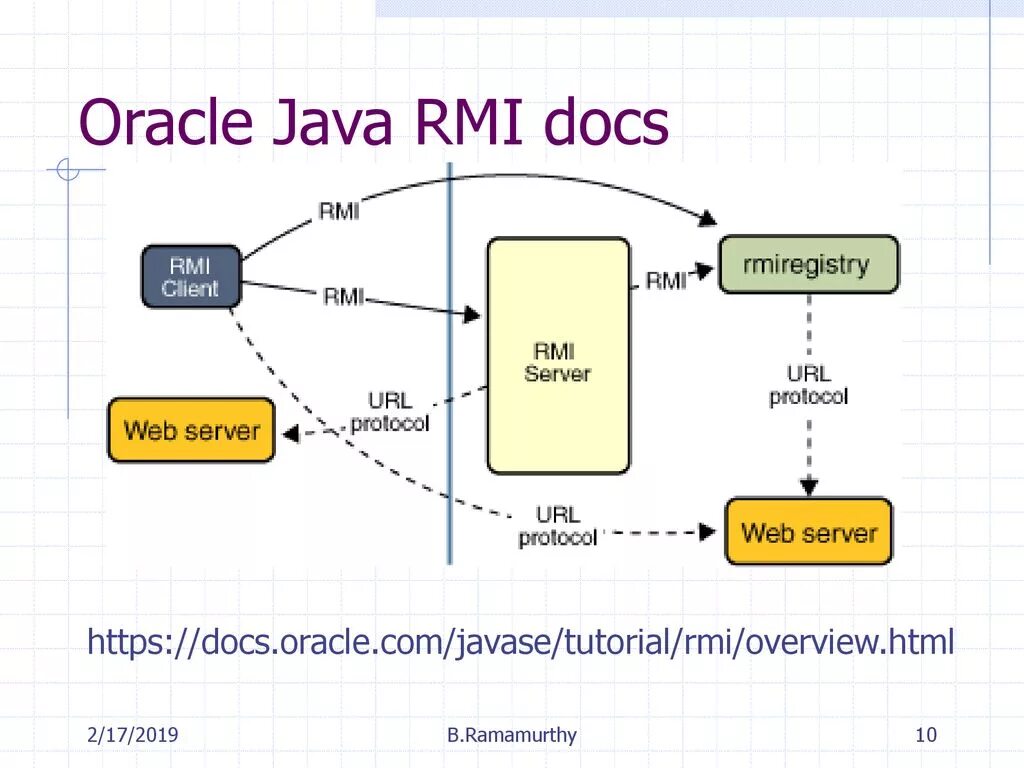 Oracle Java RMI docs

RMI

RMI Client

RMI

RMI

rmiregistry

RMI Server

URL protocol

URL protocol

Web server

URL protocol

Web server

https://docs.oracle.com/javase/tutorial/rmi/overview.html

2/17/2019

B.Ramamurthy

10